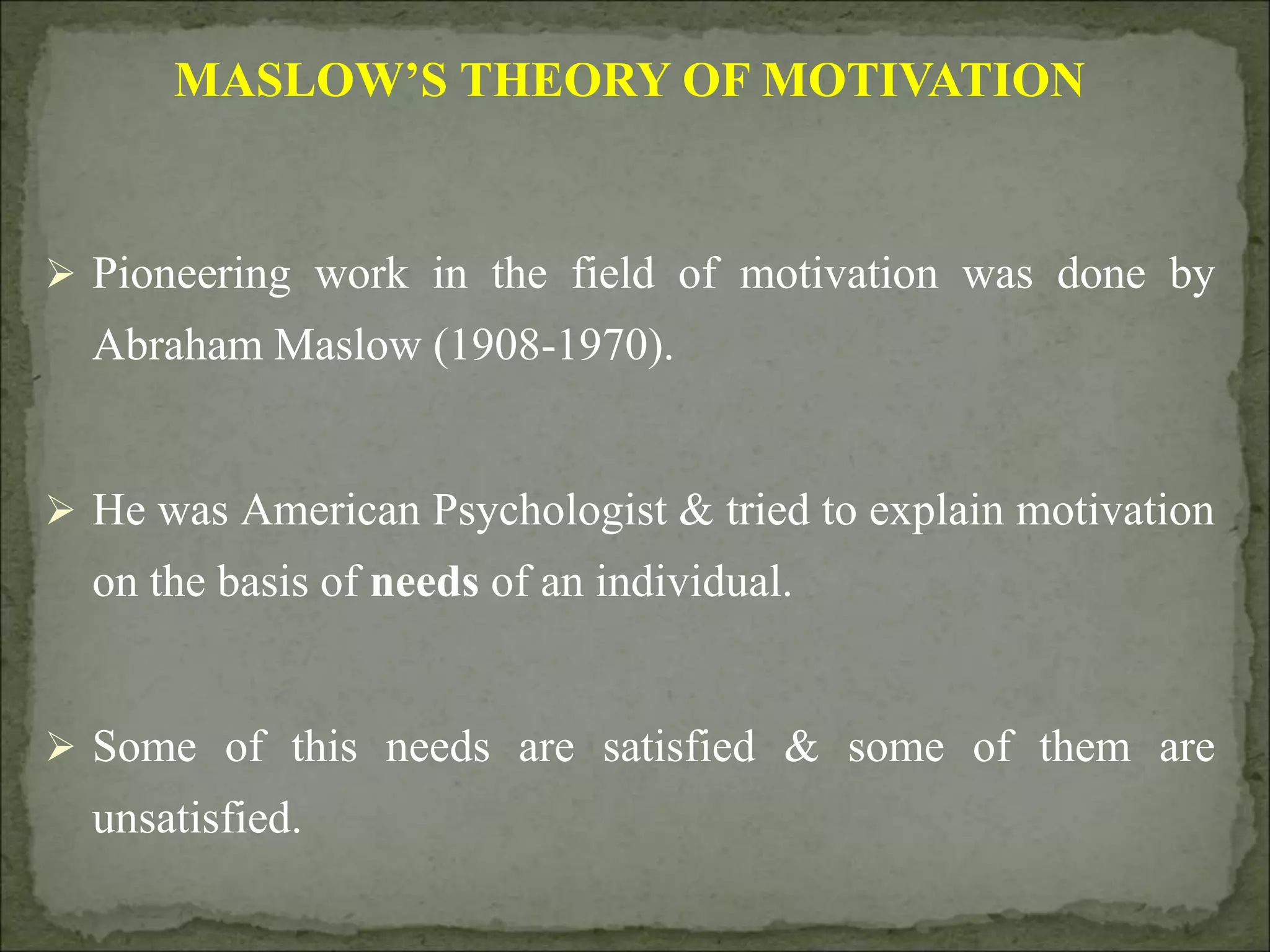 MASLOW'S THEORY OF MOTIVATION

➢ Pioneering work in the field of motivation was done by Abraham Maslow (1908-1970).

➢ He was American Psychologist & tried to explain motivation on the basis of needs of an individual.

➢ Some of this needs are satisfied & some of them are unsatisfied.